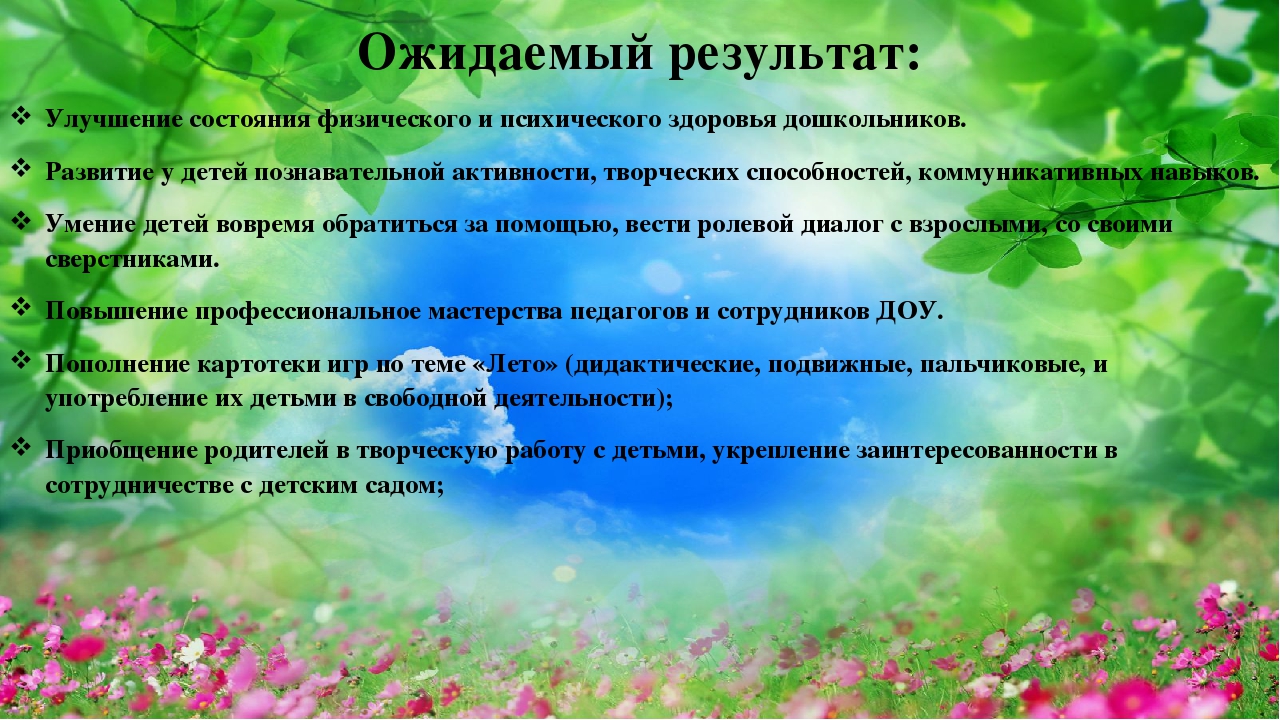 Ожидаемый результат:

❖ Улучшение состояния физического и психического здоровья дошкольников.

❖ Развитие у детей познавательной активности, творческих способностей, коммуникативных навыков.

❖ Умение детей вовремя обратиться за помощью, вести ролевой диалог с взрослыми, со своими сверстниками.

❖ Повышение профессиональное мастерства педагогов и сотрудников ДОУ.

❖ Пополнение картотеки игр по теме «Лето» (дидактические, подвижные, пальчиковые, и употребление их детьми в свободной деятельности);

❖ Приобщение родителей в творческую работу с детьми, укрепление заинтересованности в сотрудничестве с детским садом;